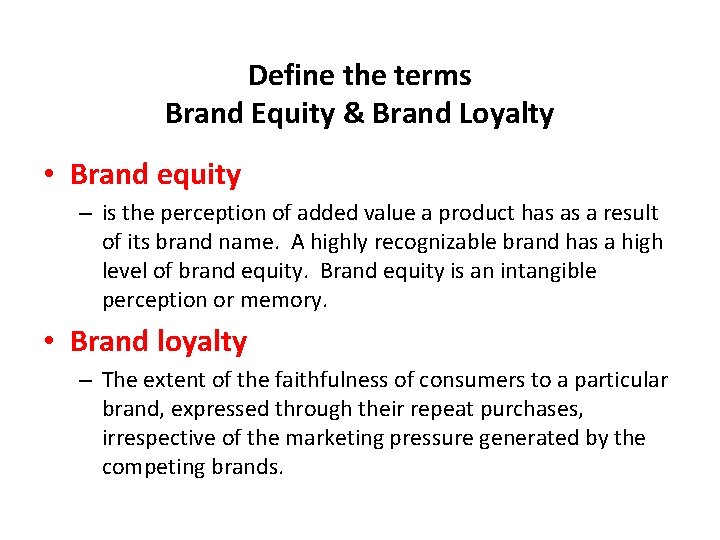 Define the terms
Brand Equity & Brand Loyalty

• Brand equity
– is the perception of added value a product has as a result of its brand name. A highly recognizable brand has a high level of brand equity. Brand equity is an intangible perception or memory.

• Brand loyalty
– The extent of the faithfulness of consumers to a particular brand, expressed through their repeat purchases, irrespective of the marketing pressure generated by the competing brands.